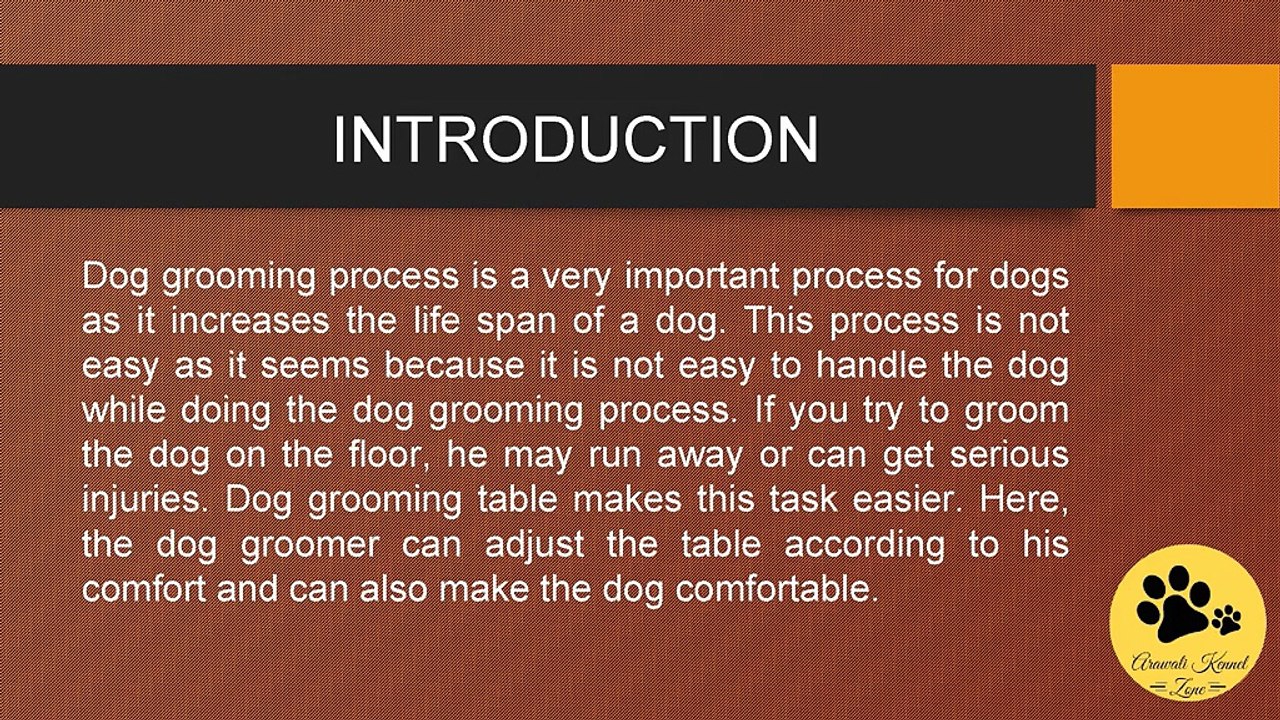 INTRODUCTION

Dog grooming process is a very important process for dogs as it increases the life span of a dog. This process is not easy as it seems because it is not easy to handle the dog while doing the dog grooming process. If you try to groom the dog on the floor, he may run away or can get serious injuries. Dog grooming table makes this task easier. Here, the dog groomer can adjust the table according to his comfort and can also make the dog comfortable.

Arawali Kennel Zone